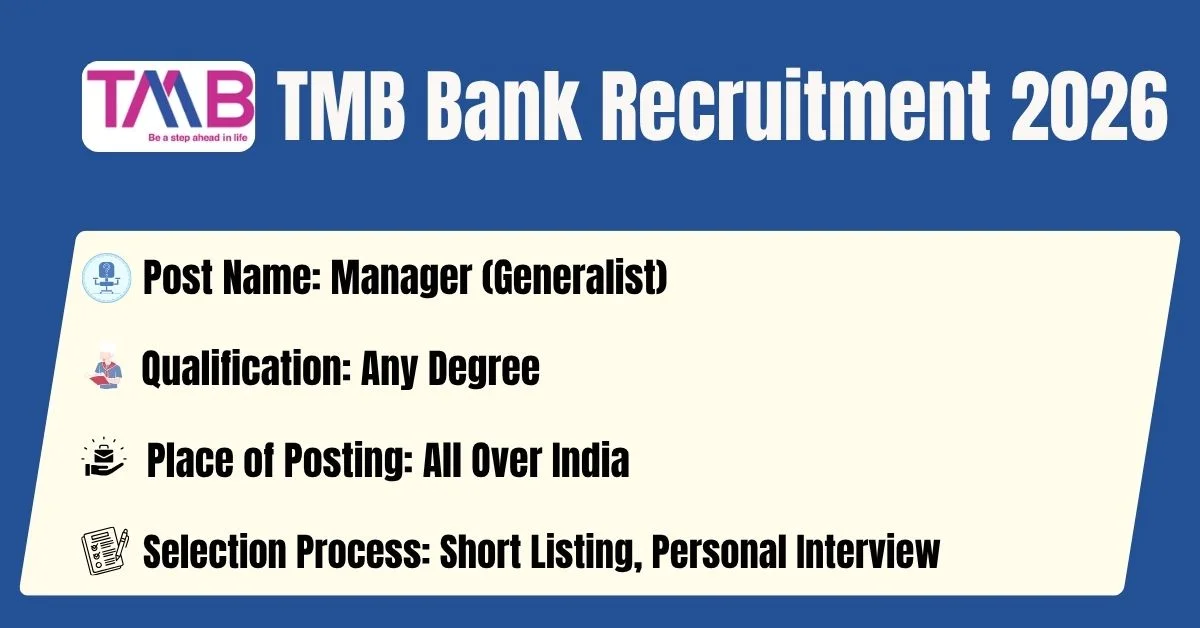 TMB
Be a step ahead in life

TMB Bank Recruitment 2026

Post Name: Manager (Generalist)

Qualification: Any Degree

Place of Posting: All Over India

Selection Process: Short Listing, Personal Interview